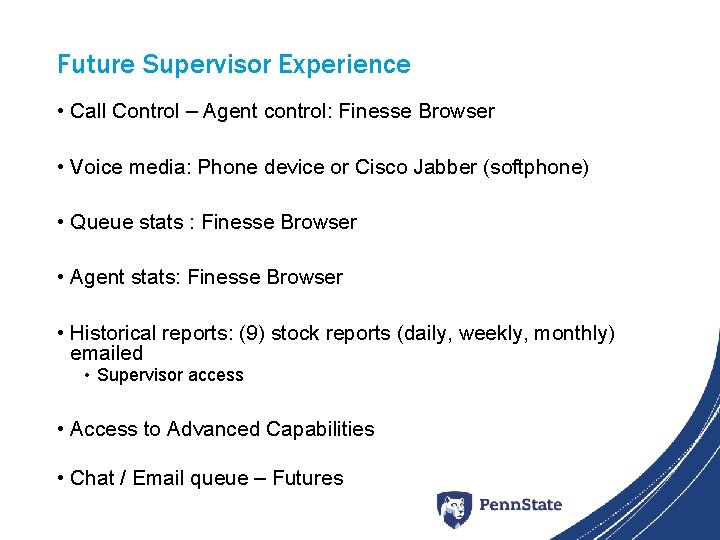 Future Supervisor Experience

• Call Control – Agent control: Finesse Browser

• Voice media: Phone device or Cisco Jabber (softphone)

• Queue stats : Finesse Browser

• Agent stats: Finesse Browser

• Historical reports: (9) stock reports (daily, weekly, monthly) emailed
  • Supervisor access

• Access to Advanced Capabilities

• Chat / Email queue – Futures

PennState